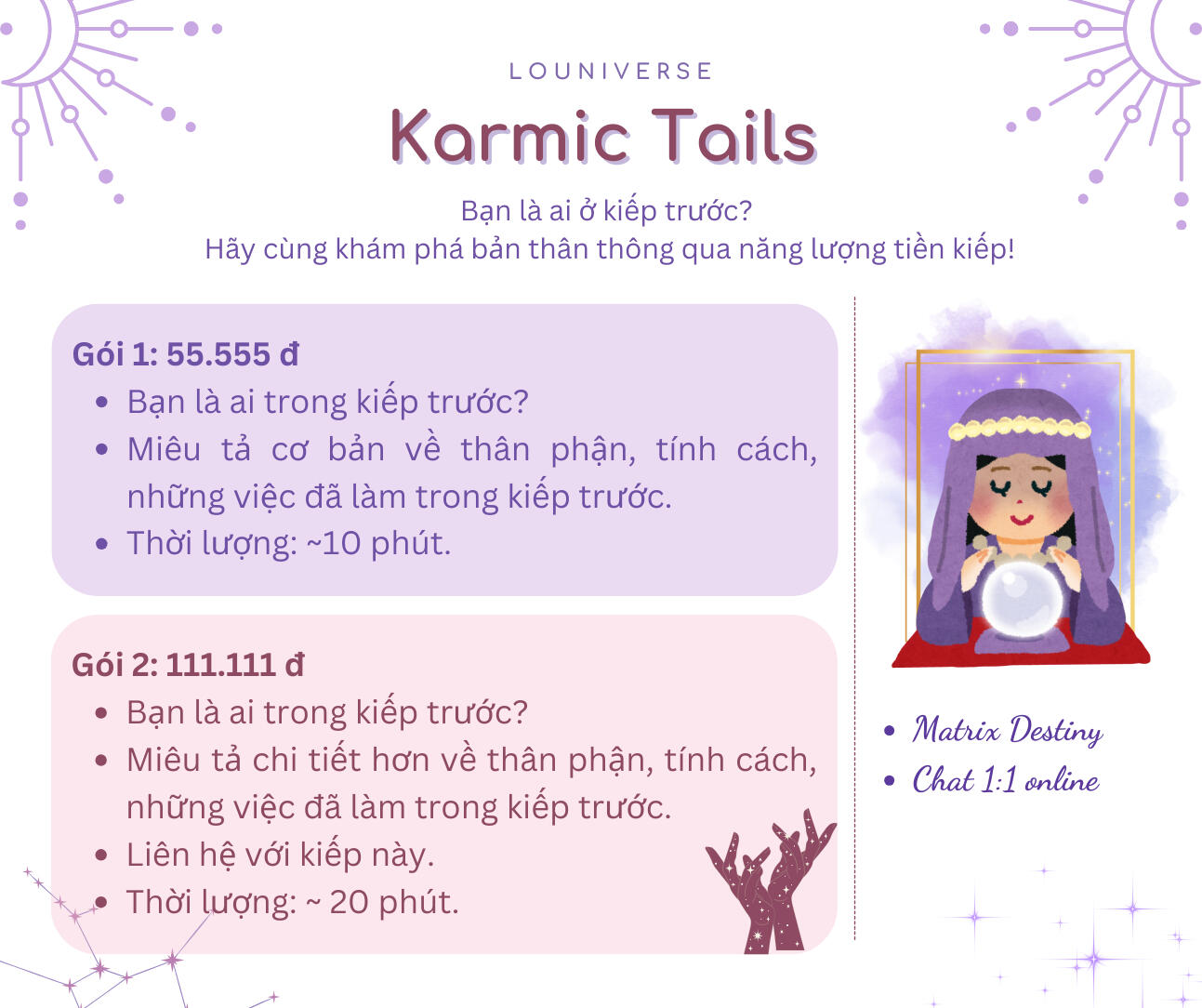 LOUNIVERSE

Karmic Tails

Bạn là ai ở kiếp trước?
Hãy cùng khám phá bản thân thông qua năng lượng tiền kiếp!

Gói 1: 55.555 đ
- Bạn là ai trong kiếp trước?
- Miêu tả cơ bản về thân phận, tính cách, những việc đã làm trong kiếp trước.
- Thời lượng: ~10 phút.

Gói 2: 111.111 đ
- Bạn là ai trong kiếp trước?
- Miêu tả chi tiết hơn về thân phận, tính cách, những việc đã làm trong kiếp trước.
- Liên hệ với kiếp này.
- Thời lượng: ~ 20 phút.

- Matrix Destiny
- Chat 1:1 online